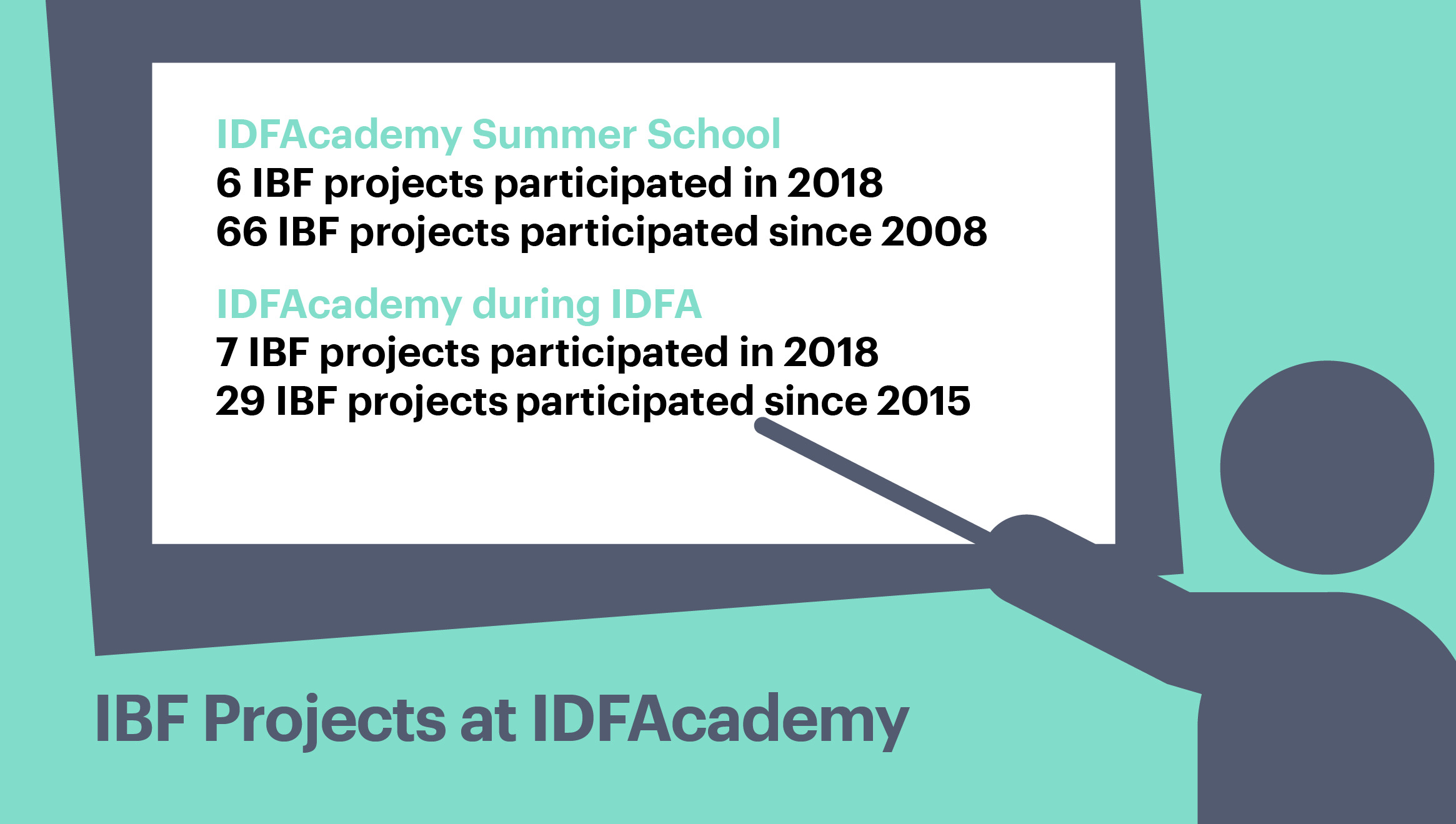 IDFAcademy Summer School
6 IBF projects participated in 2018
66 IBF projects participated since 2008

IDFAcademy during IDFA
7 IBF projects participated in 2018
29 IBF projects participated since 2015

IBF Projects at IDFAcademy